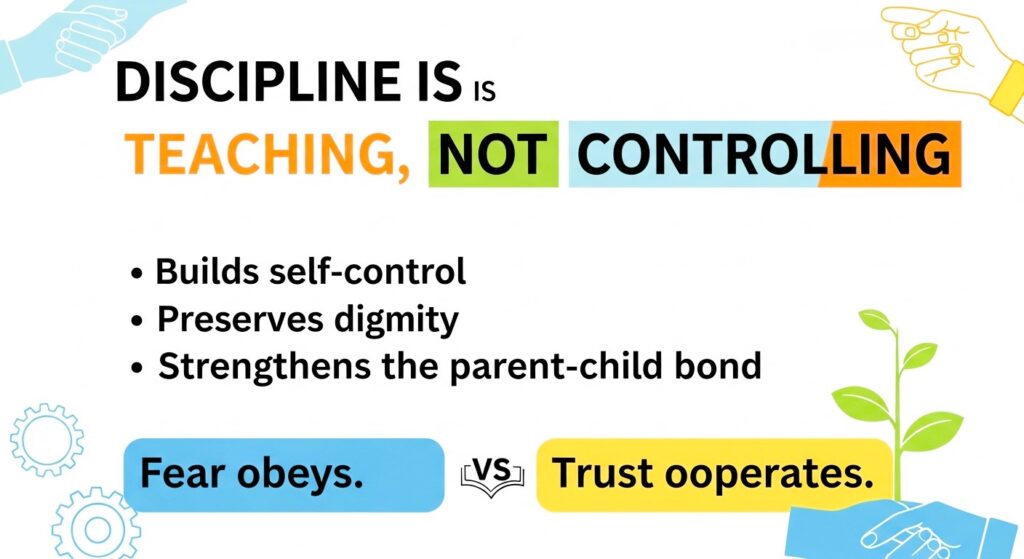 DISCIPLINE IS IS

TEACHING, NOT CONTROLLING

• Builds self-control
• Preserves digmity
• Strengthens the parent-child bond

Fear obeys.

VS

Trust ooperates.